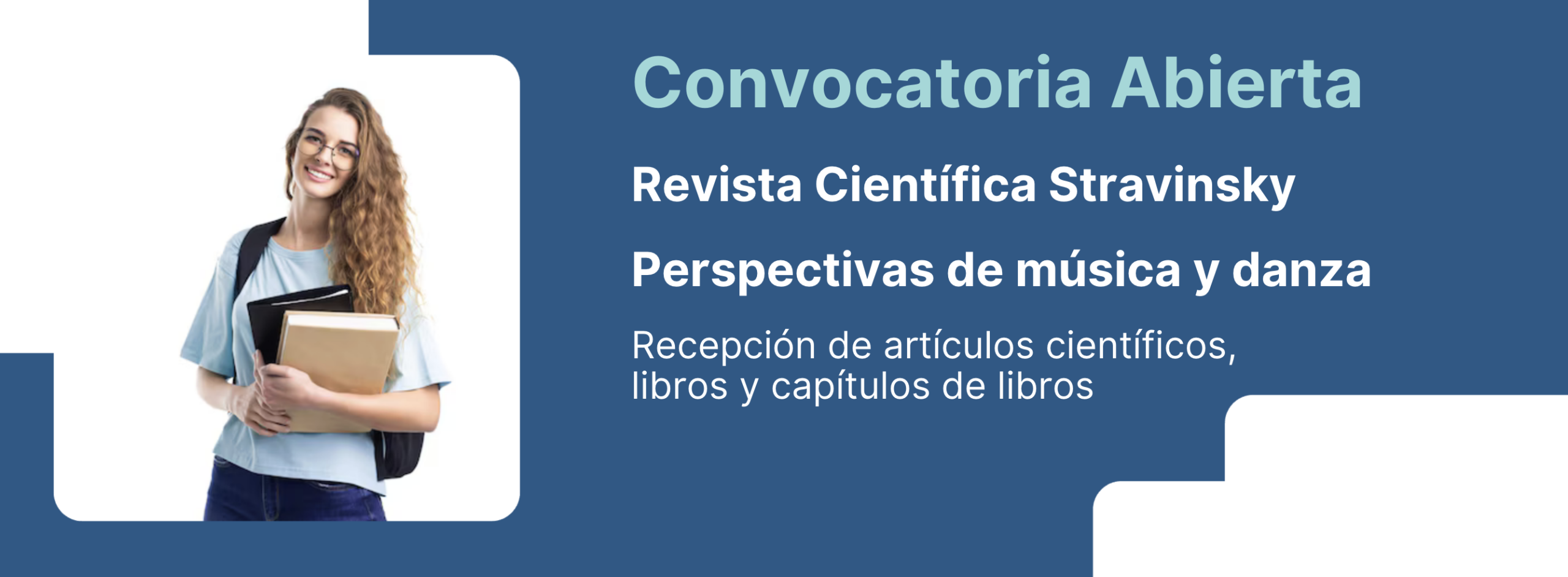 Convocatoria Abierta

Revista Científica Stravinsky

Perspectivas de música y danza

Recepción de artículos científicos, libros y capítulos de libros